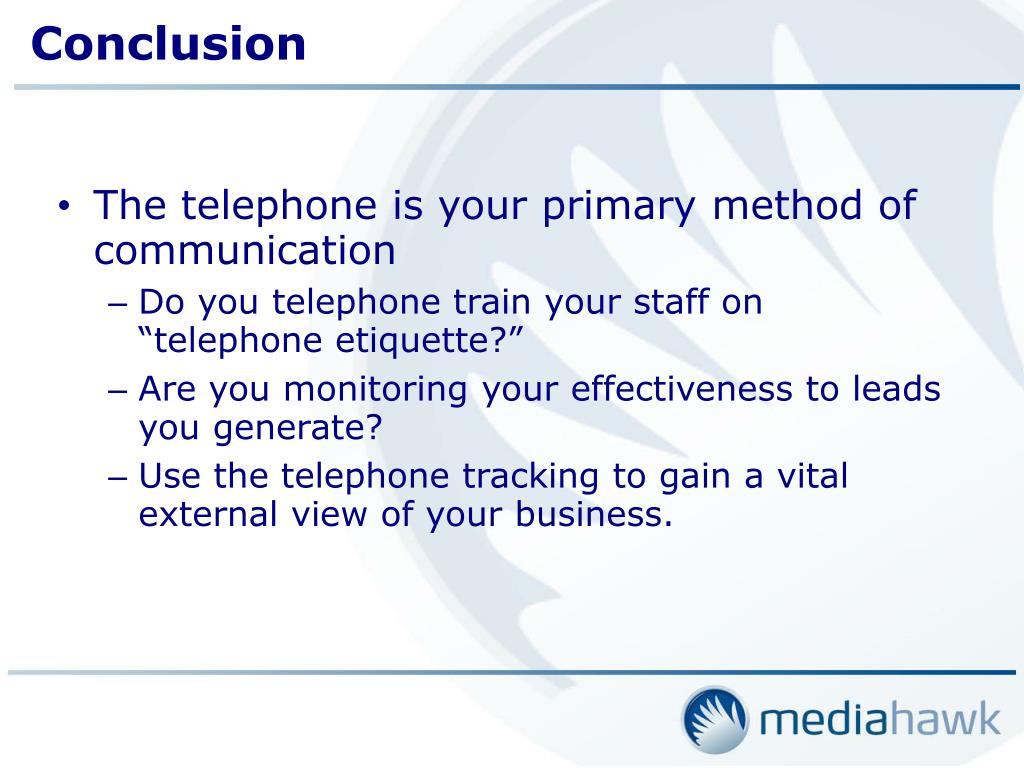 Conclusion

• The telephone is your primary method of communication
– Do you telephone train your staff on “telephone etiquette?”
– Are you monitoring your effectiveness to leads you generate?
– Use the telephone tracking to gain a vital external view of your business.

mediahawk